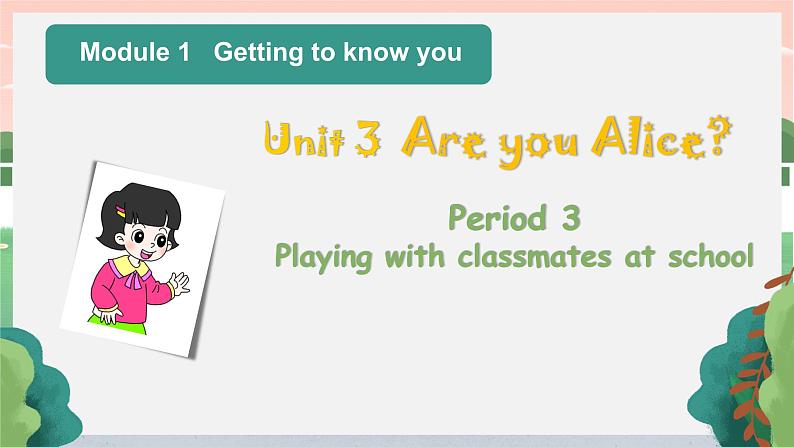 Module 1 Getting to know you

Unit 3 Are you Alice?

Period 3
Playing with classmates at school